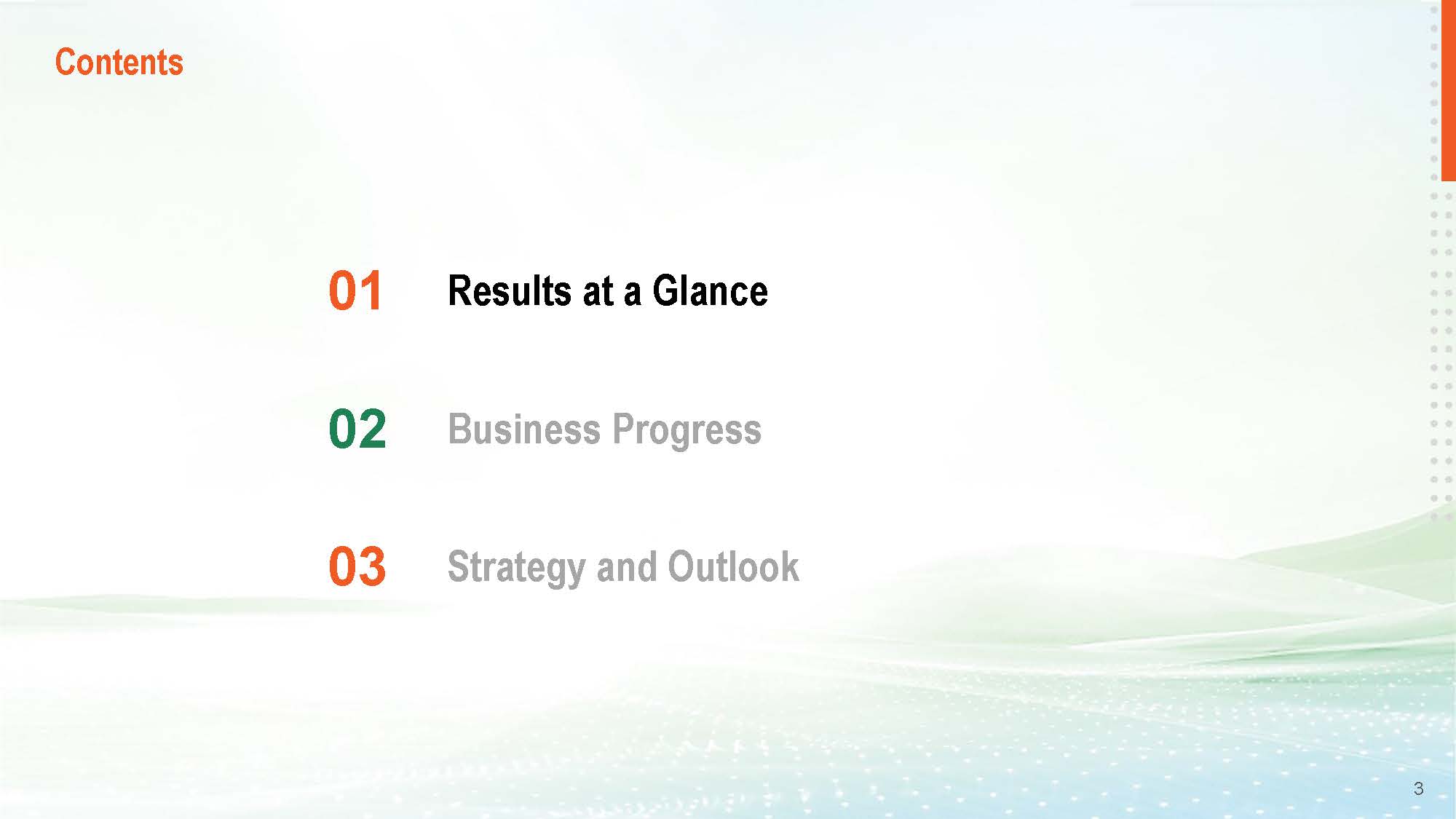 Contents

01 Results at a Glance

02 Business Progress

03 Strategy and Outlook

3